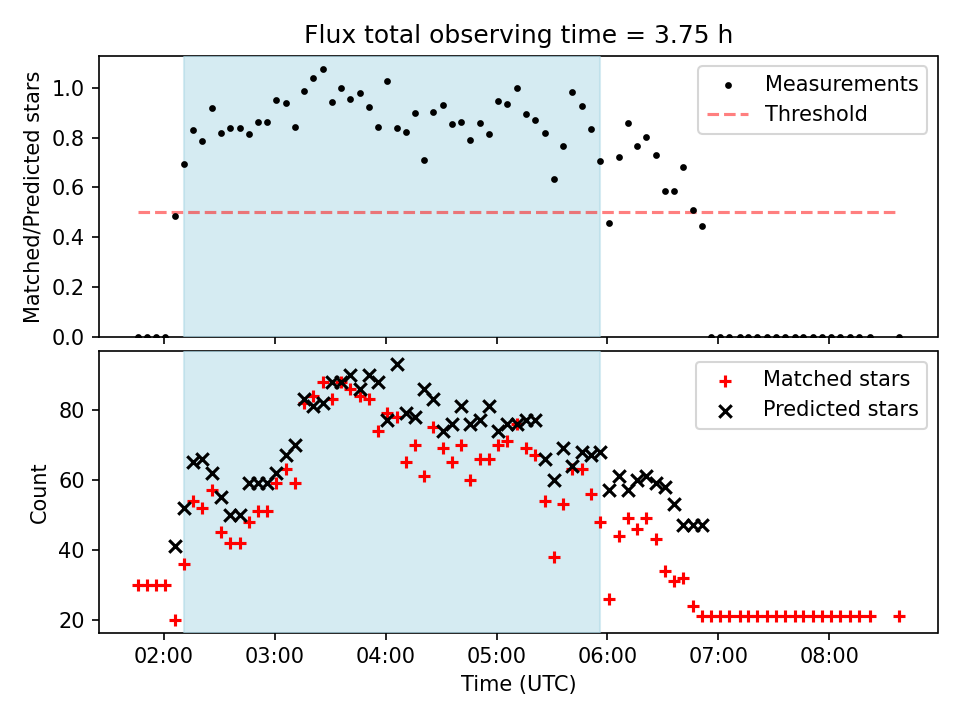 Flux total observing time = 3.75 h

Matched/Predicted stars

1.0
0.8
0.6
0.4
0.2
0.0

Measurements
Threshold

Count

80
60
40
20

Matched stars
Predicted stars

02:00
03:00
04:00
05:00
06:00
07:00
08:00

Time (UTC)